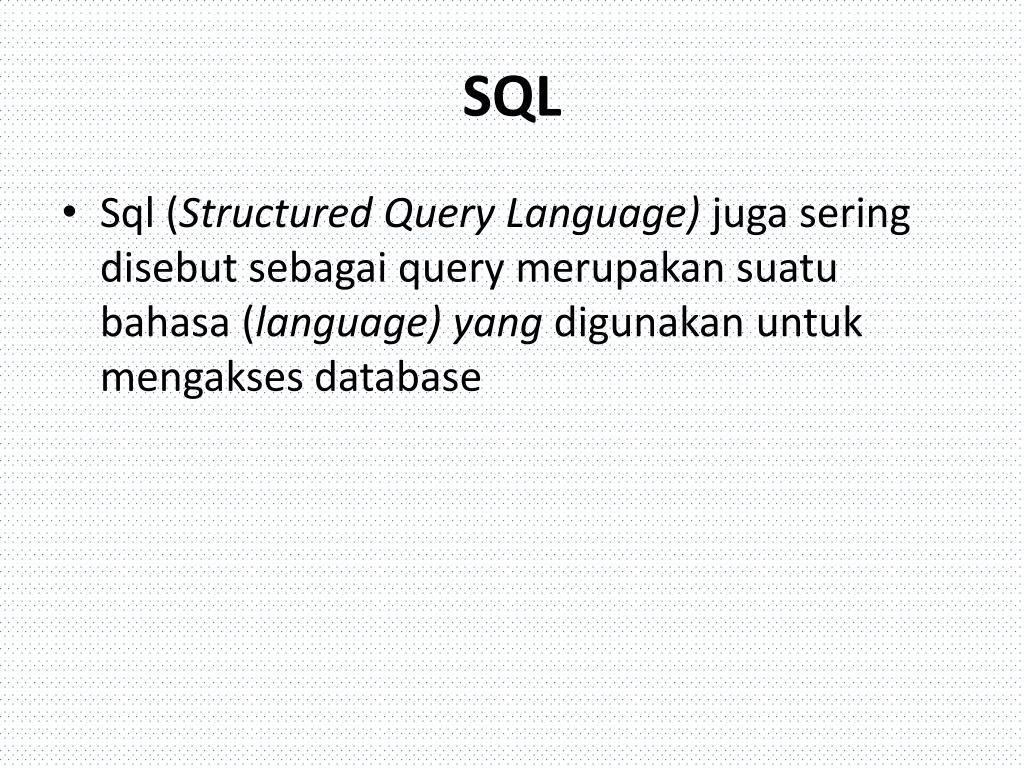 SQL

• Sql (Structured Query Language) juga sering disebut sebagai query merupakan suatu bahasa (language) yang digunakan untuk mengakses database